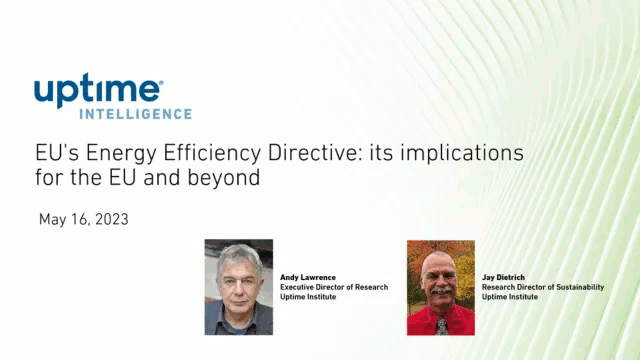 uptime®
INTELLIGENCE

EU's Energy Efficiency Directive: its implications for the EU and beyond

May 16, 2023

Andy Lawrence
Executive Director of Research
Uptime Institute

Jay Dietrich
Research Director of Sustainability
Uptime Institute